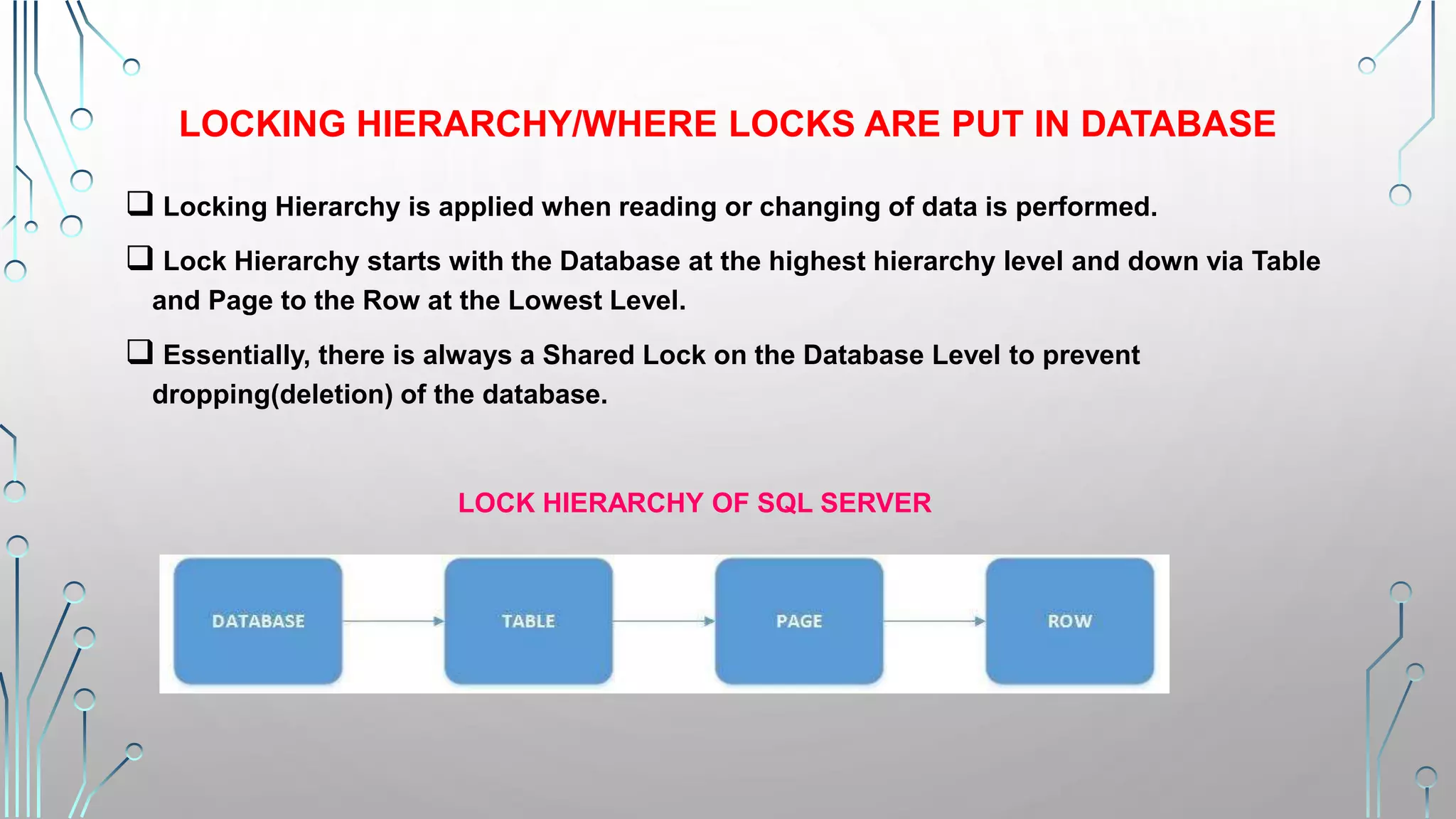 LOCKING HIERARCHY/WHERE LOCKS ARE PUT IN DATABASE

❑ Locking Hierarchy is applied when reading or changing of data is performed.

❑ Lock Hierarchy starts with the Database at the highest hierarchy level and down via Table and Page to the Row at the Lowest Level.

❑ Essentially, there is always a Shared Lock on the Database Level to prevent dropping(deletion) of the database.

LOCK HIERARCHY OF SQL SERVER

DATABASE

TABLE

PAGE

ROW